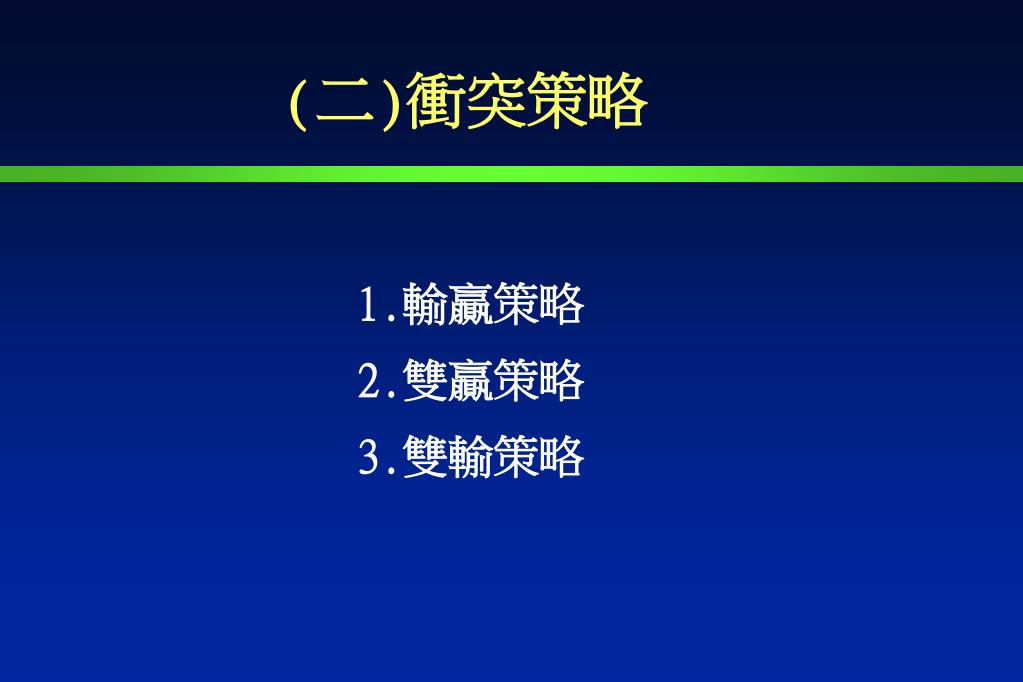 (二)衝突策略

1.輸贏策略
2.雙贏策略
3.雙輸策略